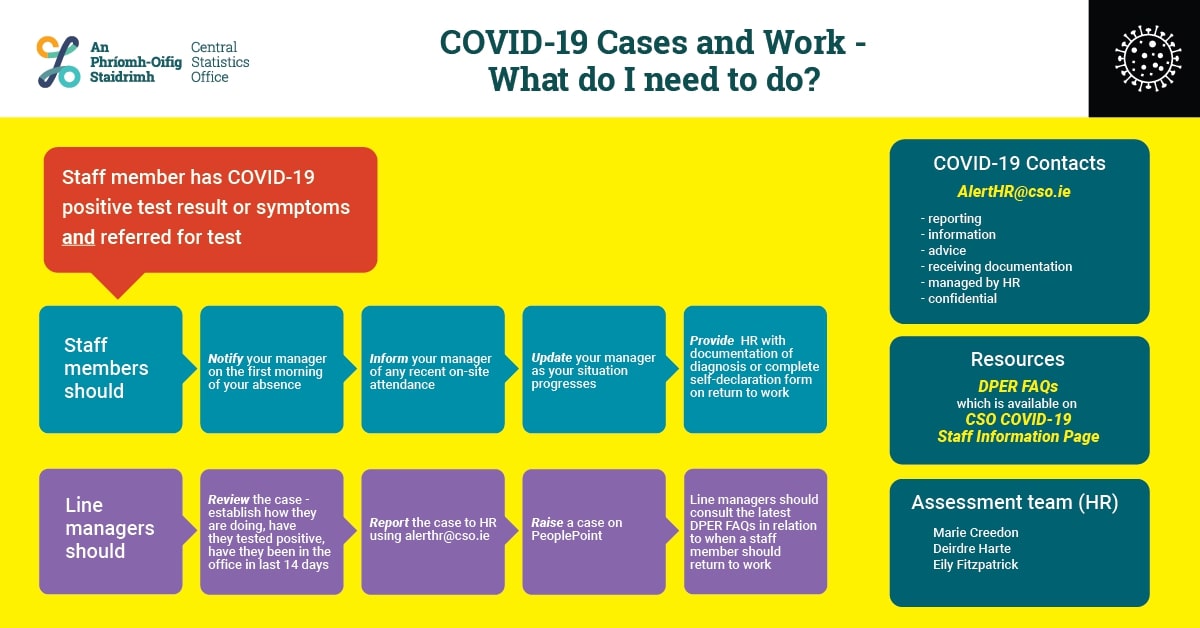 An Phríomh-Oifig Staidrimh
Central Statistics Office

COVID-19 Cases and Work - What do I need to do?

Staff member has COVID-19 positive test result or symptoms and referred for test

Staff members should

Notify your manager on the first morning of your absence

Inform your manager of any recent on-site attendance

Update your manager as your situation progresses

Provide HR with documentation of diagnosis or complete self-declaration form on return to work

Line managers should

Review the case - establish how they are doing, have they tested positive, have they been in the office in last 14 days

Report the case to HR using alerthr@cso.ie

Raise a case on PeoplePoint

Line managers should consult the latest DPER FAQs in relation to when a staff member should return to work

COVID-19 Contacts
AlertHR@cso.ie
- reporting
- information
- advice
- receiving documentation
- managed by HR
- confidential

Resources
DPER FAQs
which is available on
CSO COVID-19 Staff Information Page

Assessment team (HR)
Marie Creedon
Deirdre Harte
Eily Fitzpatrick